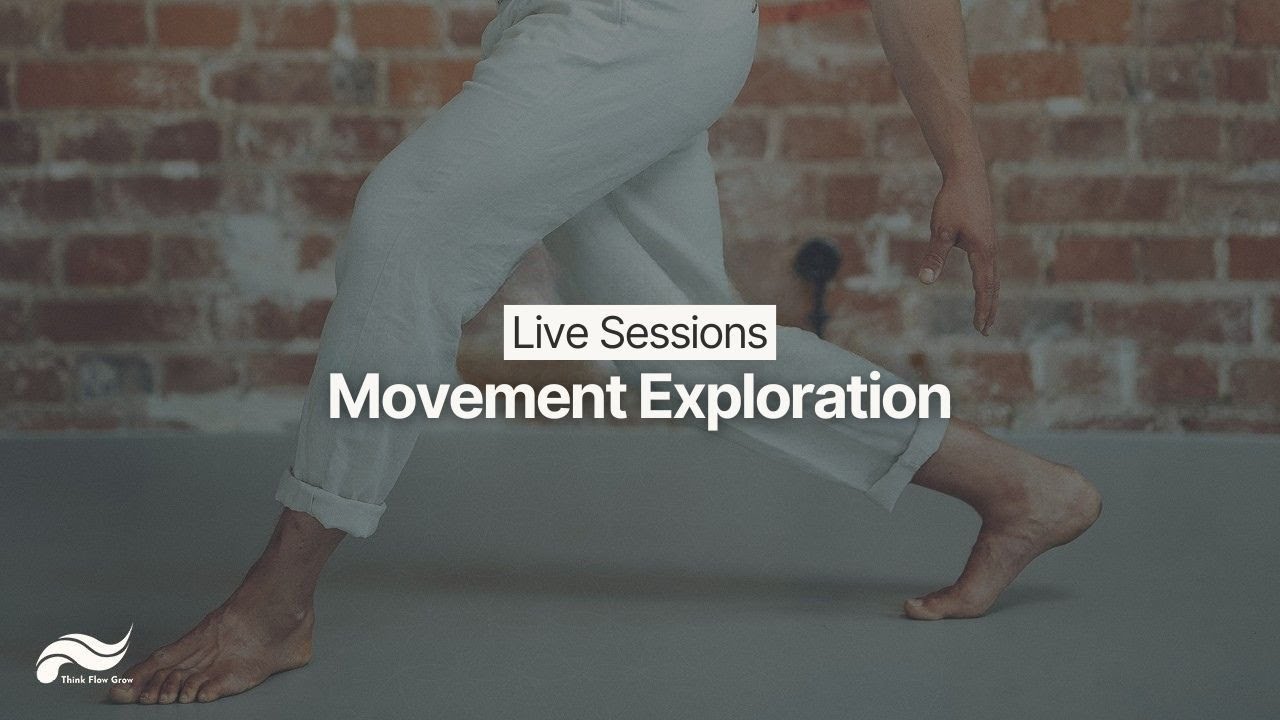 Live Sessions
Movement Exploration

Think Flow Grow